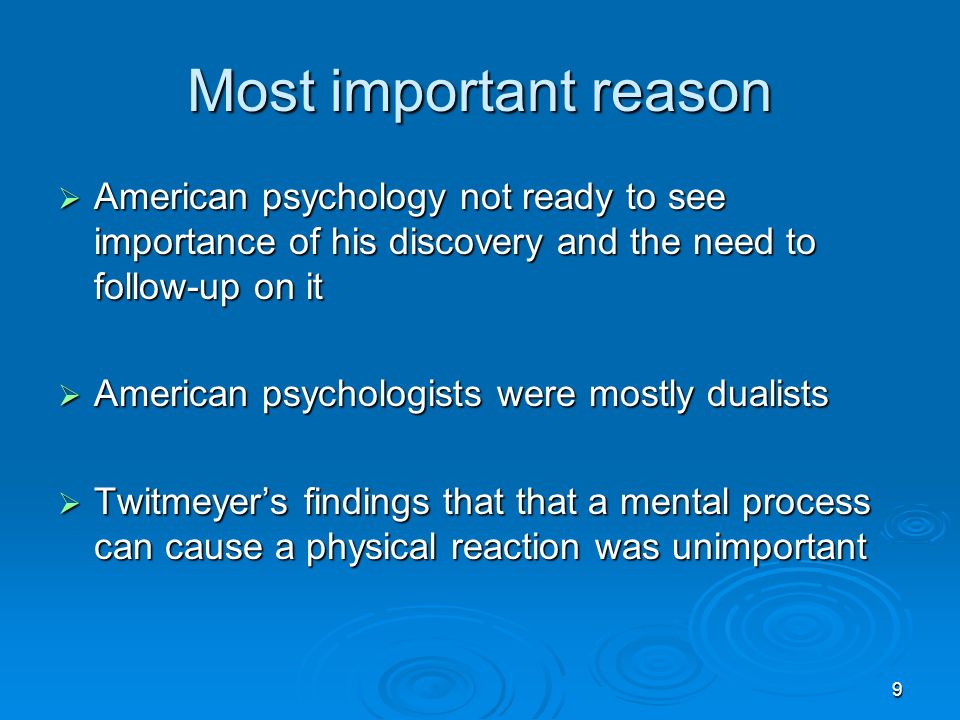 Most important reason

➢ American psychology not ready to see importance of his discovery and the need to follow-up on it

➢ American psychologists were mostly dualists

➢ Twitmeyer's findings that that a mental process can cause a physical reaction was unimportant

9